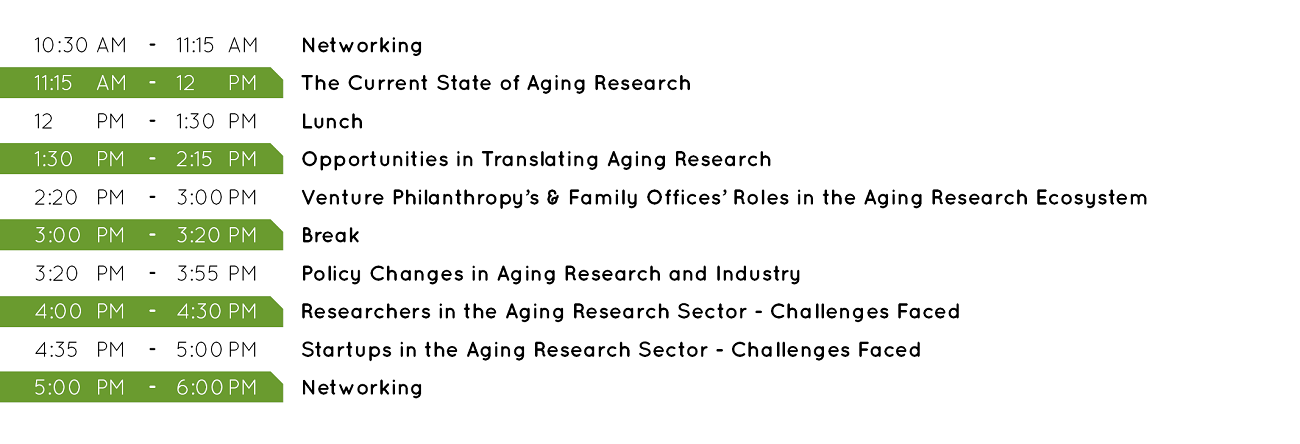 10:30 AM - 11:15 AM Networking
11:15 AM - 12 PM The Current State of Aging Research
12 PM - 1:30 PM Lunch
1:30 PM - 2:15 PM Opportunities in Translating Aging Research
2:20 PM - 3:00 PM Venture Philanthropy's & Family Offices' Roles in the Aging Research Ecosystem
3:00 PM - 3:20 PM Break
3:20 PM - 3:55 PM Policy Changes in Aging Research and Industry
4:00 PM - 4:30 PM Researchers in the Aging Research Sector - Challenges Faced
4:35 PM - 5:00 PM Startups in the Aging Research Sector - Challenges Faced
5:00 PM - 6:00 PM Networking